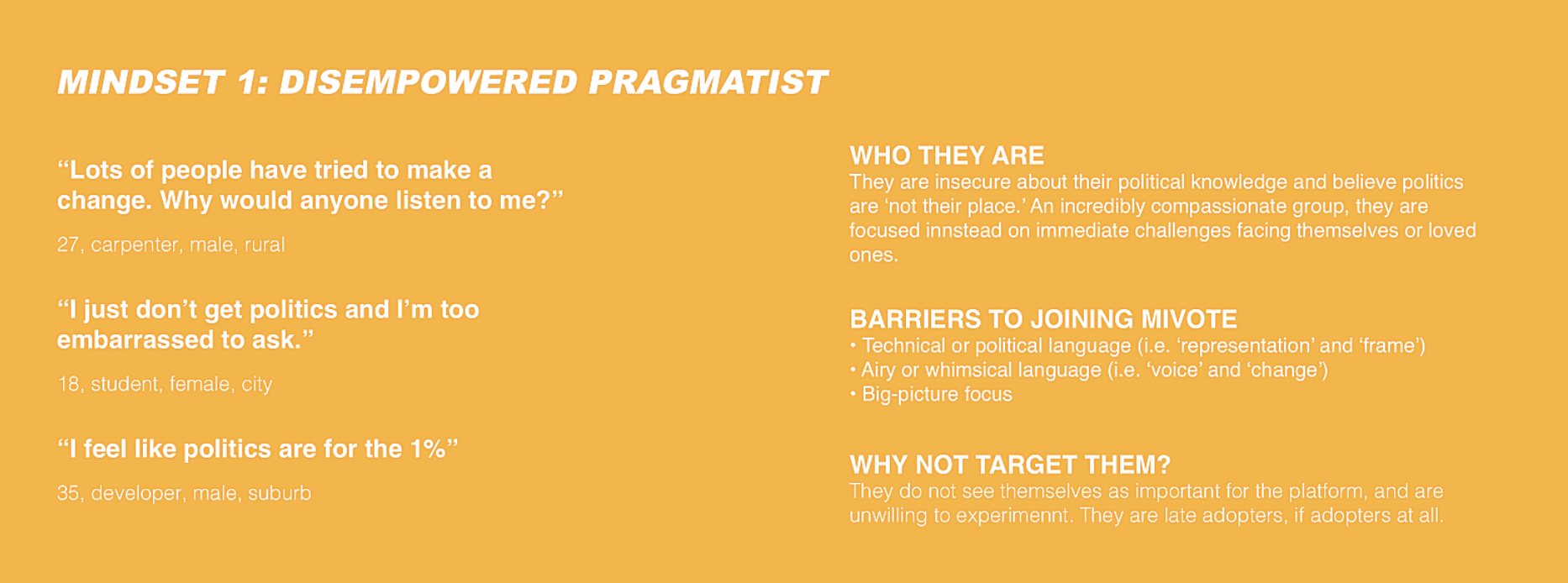 MINDSET 1: DISEMPOWERED PRAGMATIST

“Lots of people have tried to make a change. Why would anyone listen to me?”

27, carpenter, male, rural

“I just don’t get politics and I’m too embarrassed to ask.”

18, student, female, city

“I feel like politics are for the 1%”

35, developer, male, suburb

WHO THEY ARE
They are insecure about their political knowledge and believe politics are ‘not their place.’ An incredibly compassionate group, they are focused innstead on immediate challenges facing themselves or loved ones.

BARRIERS TO JOINING MIVOTE
• Technical or political language (i.e. ‘representation’ and ‘frame’)
• Airy or whimsical language (i.e. ‘voice’ and ‘change’)
• Big-picture focus

WHY NOT TARGET THEM?
They do not see themselves as important for the platform, and are unwilling to experimennt. They are late adopters, if adopters at all.